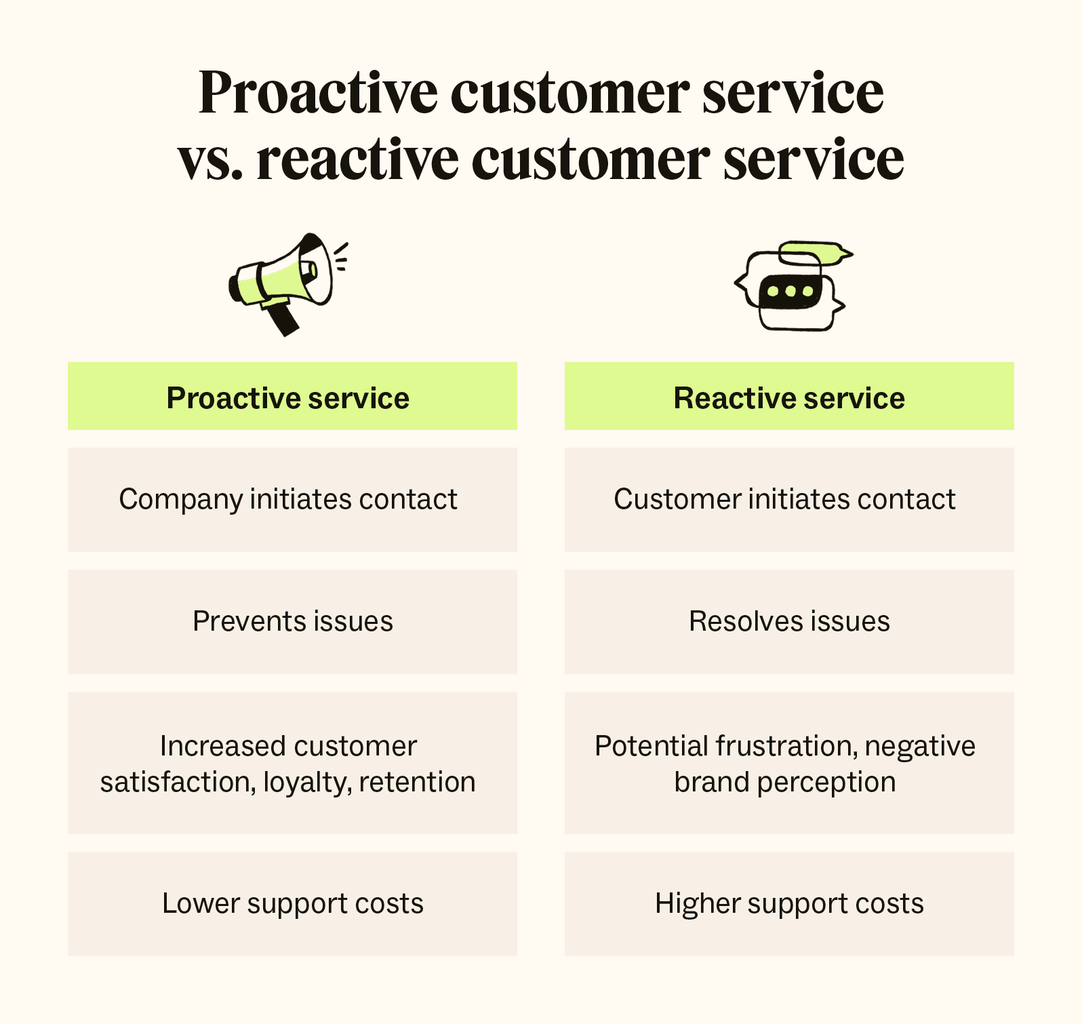 Proactive customer service vs. reactive customer service

| Proactive service | Reactive service |
|---|---|
| Company initiates contact | Customer initiates contact |
| Prevents issues | Resolves issues |
| Increased customer satisfaction, loyalty, retention | Potential frustration, negative brand perception |
| Lower support costs | Higher support costs |